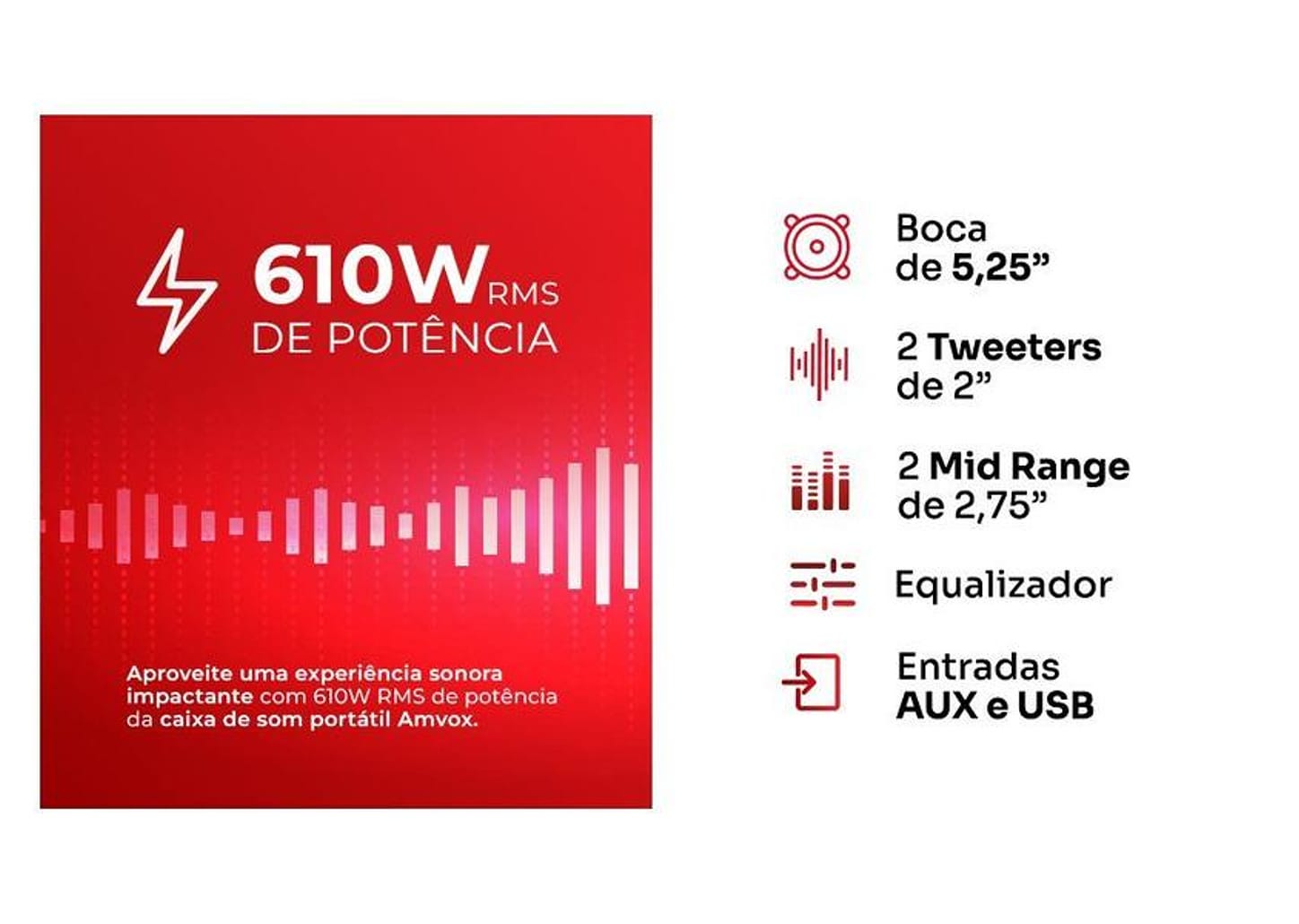 610W RMS
DE POTÊNCIA

Aproveite uma experiência sonora impactante com 610W RMS de potência da caixa de som portátil Amvox.

Boca de 5,25”

2 Tweeters de 2”

2 Mid Range de 2,75”

Equalizador

Entradas AUX e USB